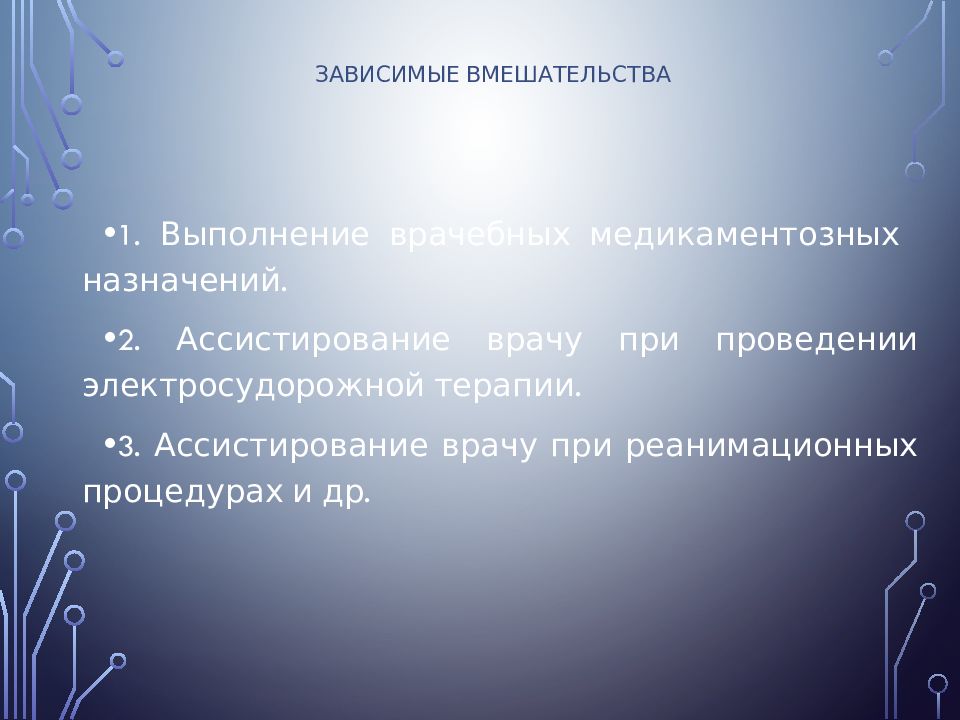 ЗАВИСИМЫЕ ВМЕШАТЕЛЬСТВА

•1. Выполнение врачебных медикаментозных назначений.

•2. Ассистирование врачу при проведении электросудорожной терапии.

•3. Ассистирование врачу при реанимационных процедурах и др.